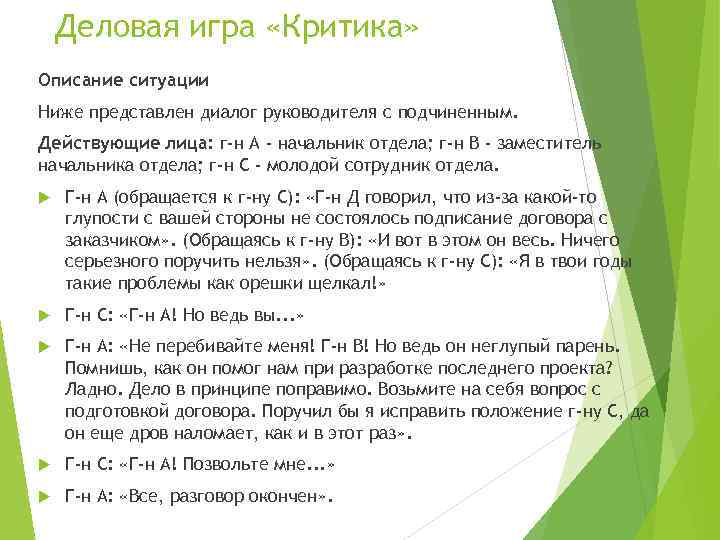 Деловая игра «Критика»

Описание ситуации

Ниже представлен диалог руководителя с подчиненным.

Действующие лица: г-н А - начальник отдела; г-н В - заместитель начальника отдела; г-н С - молодой сотрудник отдела.

Г-н А (обращается к г-ну С): «Г-н Д говорил, что из-за какой-то глупости с вашей стороны не состоялось подписание договора с заказчиком». (Обращаясь к г-ну В): «И вот в этом он весь. Ничего серьезного поручить нельзя». (Обращаясь к г-ну С): «Я в твои годы такие проблемы как орешки щелкал!»

Г-н С: «Г-н А! Но ведь вы...»

Г-н А: «Не перебивайте меня! Г-н В! Но ведь он неглупый парень. Помнишь, как он помог нам при разработке последнего проекта? Ладно. Дело в принципе поправимо. Возьмите на себя вопрос с подготовкой договора. Поручил бы я исправить положение г-ну С, да он еще дров наломает, как и в этот раз».

Г-н С: «Г-н А! Позвольте мне...»

Г-н А: «Все, разговор окончен».